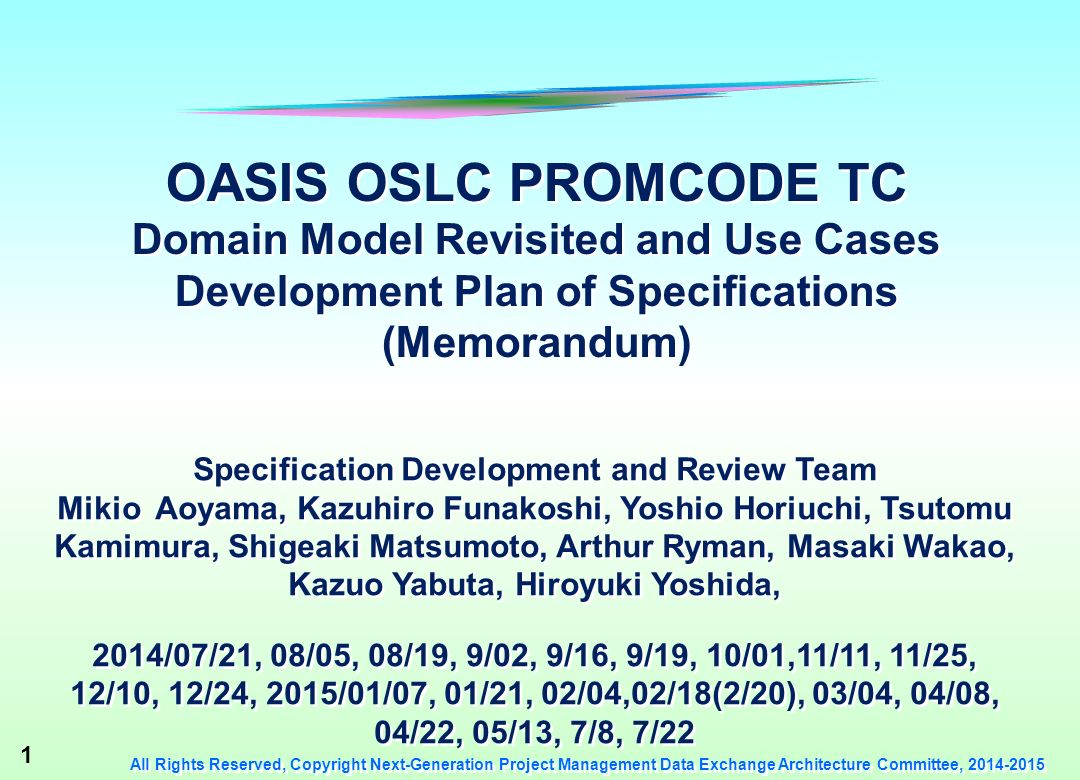 OASIS OSLC PROMCODE TC
Domain Model Revisited and Use Cases
Development Plan of Specifications
(Memorandum)

Specification Development and Review Team
Mikio Aoyama, Kazuhiro Funakoshi, Yoshio Horiuchi, Tsutomu Kamimura, Shigeaki Matsumoto, Arthur Ryman, Masaki Wakao, Kazuo Yabuta, Hiroyuki Yoshida,

2014/07/21, 08/05, 08/19, 9/02, 9/16, 9/19, 10/01,11/11, 11/25, 12/10, 12/24, 2015/01/07, 01/21, 02/04,02/18(2/20), 03/04, 04/08, 04/22, 05/13, 7/8, 7/22

1

All Rights Reserved, Copyright Next-Generation Project Management Data Exchange Architecture Committee, 2014-2015